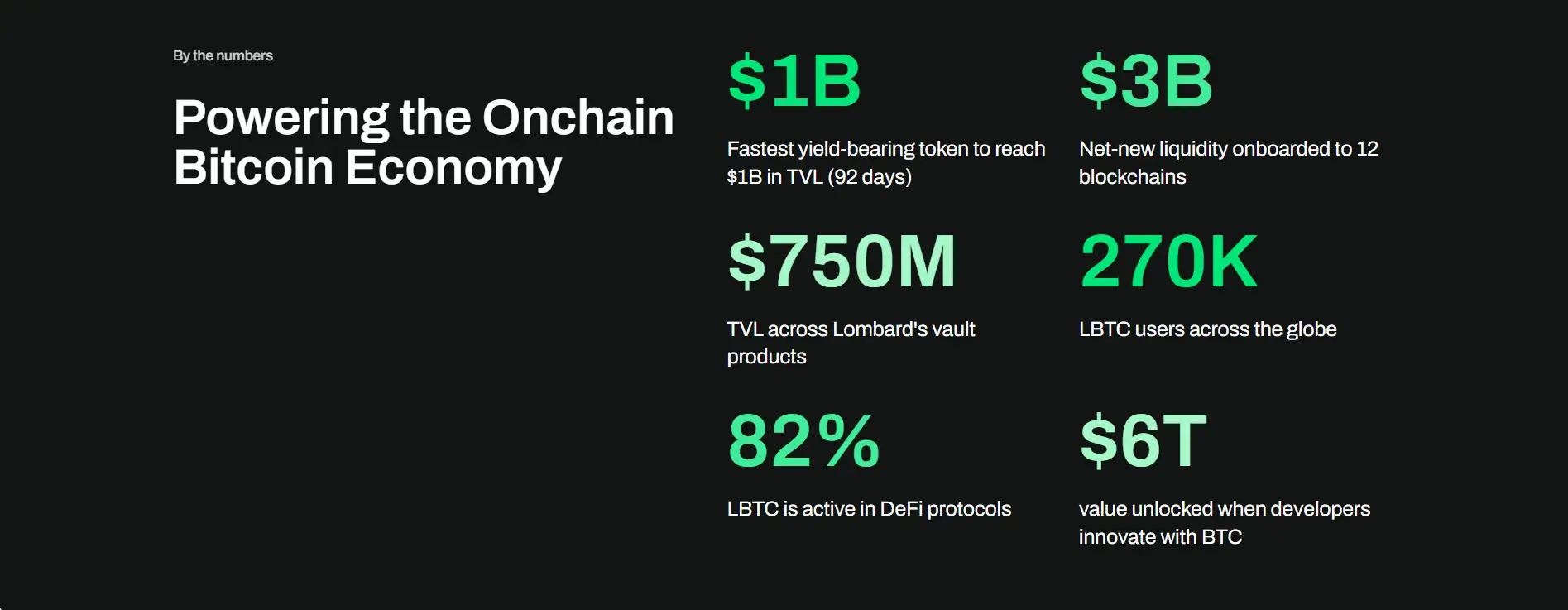 By the numbers

Powering the Onchain Bitcoin Economy

\$1B

Fastest yield-bearing token to reach \$1B in TVL (92 days)

\$3B

Net-new liquidity onboarded to 12 blockchains

\$750M

TVL across Lombard's vault products

270K

LBTC users across the globe

82%

LBTC is active in DeFi protocols

\$6T

value unlocked when developers innovate with BTC